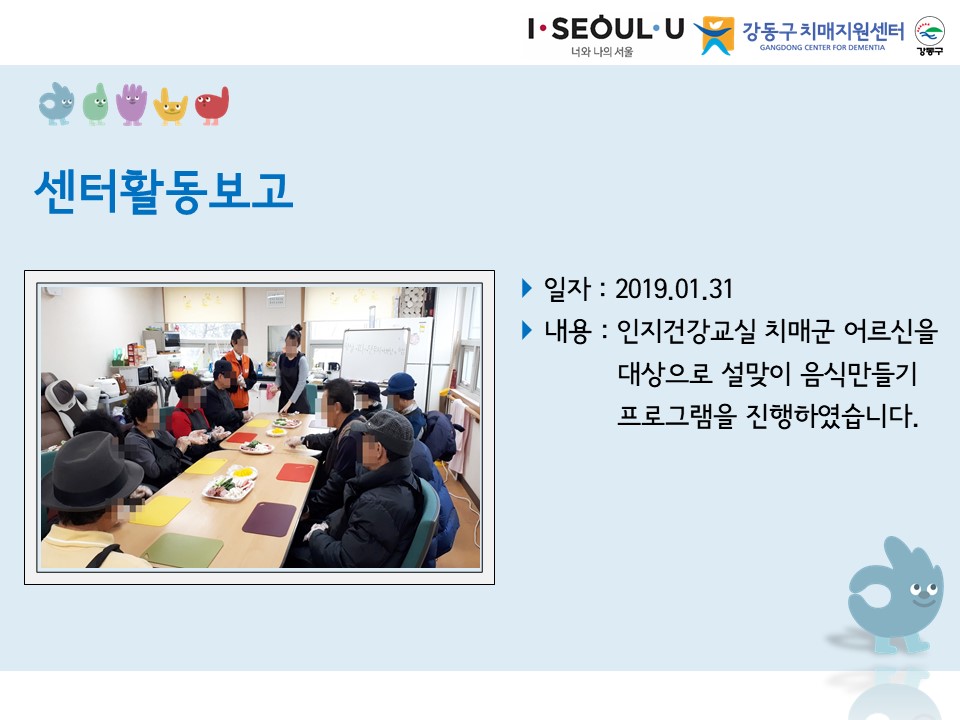 I·SEOUL·U
너와 나의 서울
강동구 치매지원센터
GANGDONG CENTER FOR DEMENTIA
강동구

센터활동보고

▶ 일자 : 2019.01.31
▶ 내용 : 인지건강교실 치매군 어르신을 대상으로 설맞이 음식만들기 프로그램을 진행하였습니다.